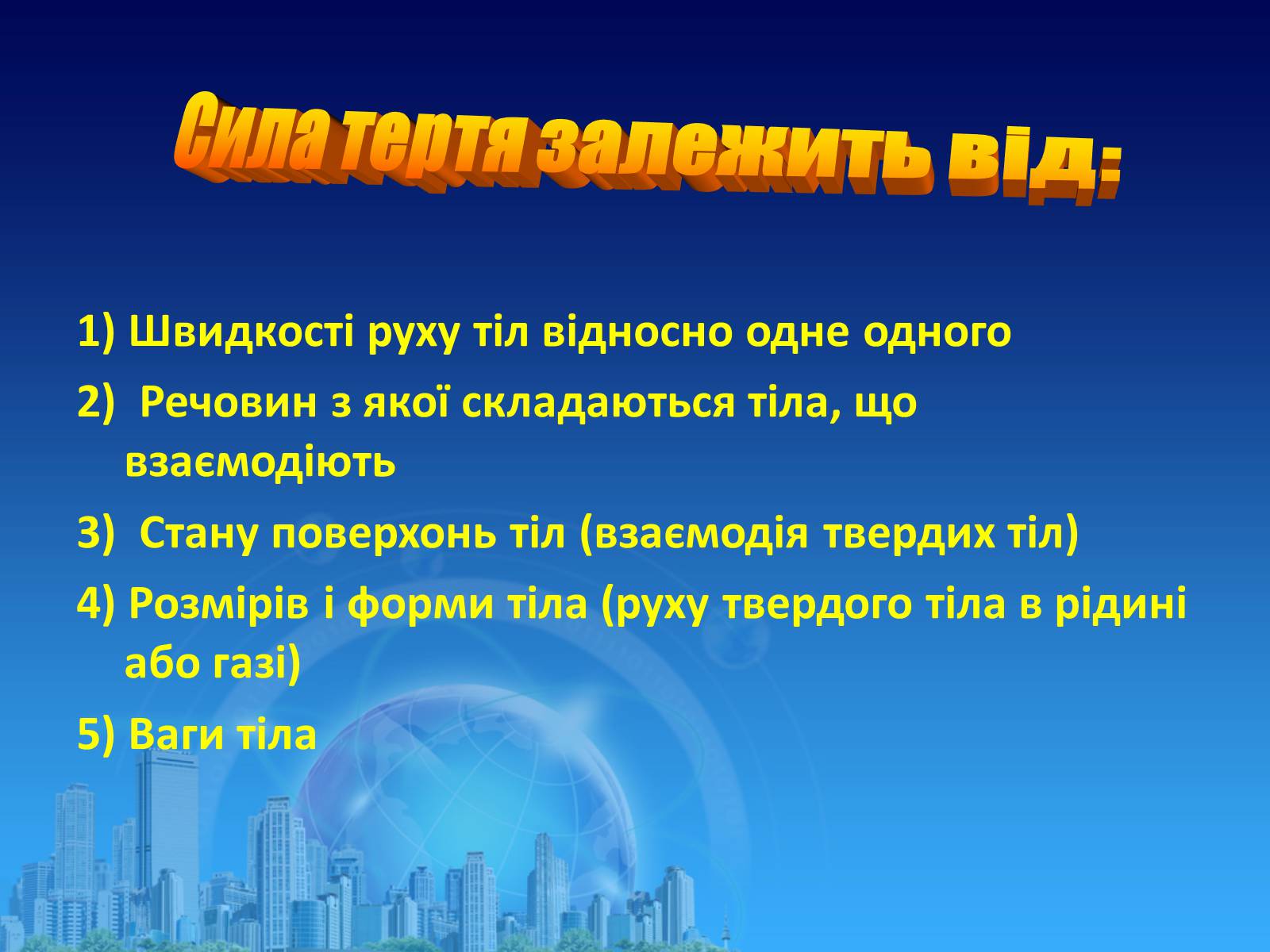 Сила тертя залежить від:

1) Швидкості руху тіл відносно одне одного

2) Речовин з якої складаються тіла, що взаємодіють

3) Стану поверхонь тіл (взаємодія твердих тіл)

4) Розмірів і форми тіла (руху твердого тіла в рідині або газі)

5) Ваги тіла